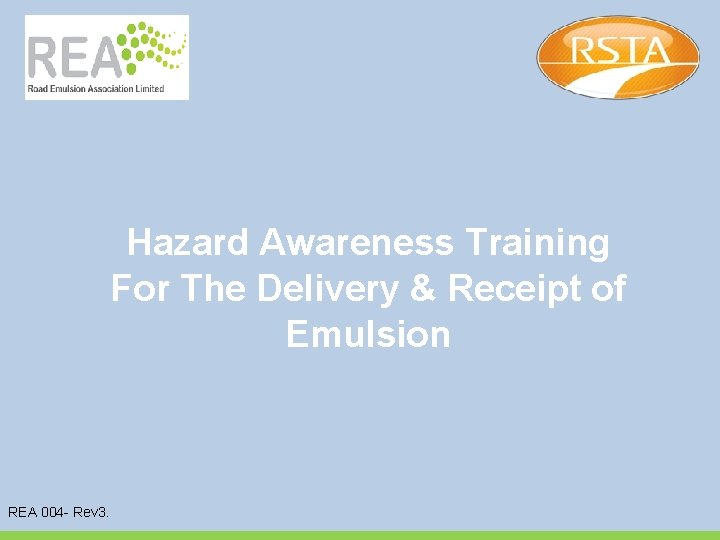 REA
Road Emulsion Association Limited

RSTA

Hazard Awareness Training For The Delivery & Receipt of Emulsion

REA 004- Rev3.